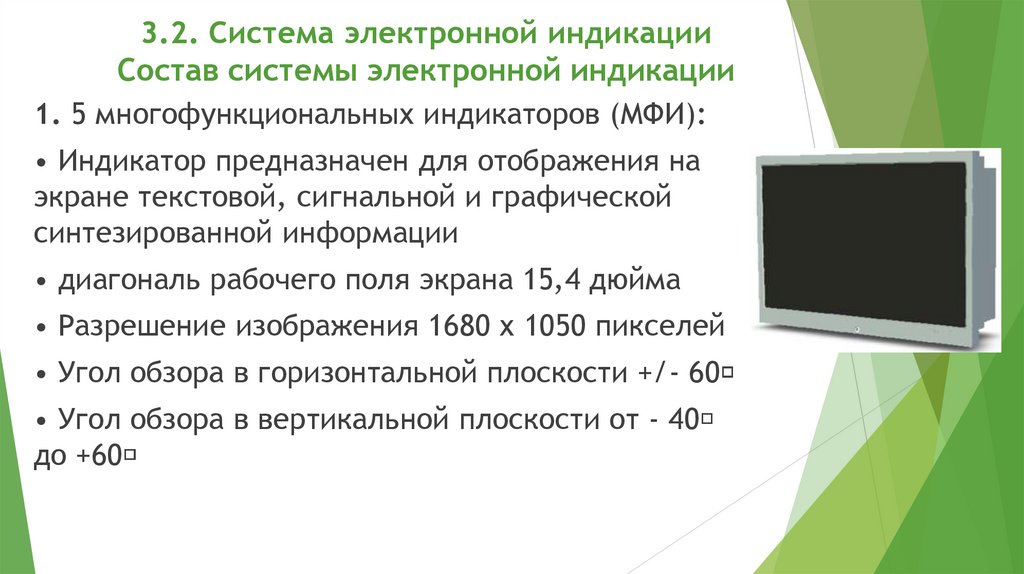 3.2. Система электронной индикации
Состав системы электронной индикации

1. 5 многофункциональных индикаторов (МФИ):

• Индикатор предназначен для отображения на экране текстовой, сигнальной и графической синтезированной информации

• диагональ рабочего поля экрана 15,4 дюйма

• Разрешение изображения 1680 х 1050 пикселей

• Угол обзора в горизонтальной плоскости +/- 60□

• Угол обзора в вертикальной плоскости от - 40□ до +60□